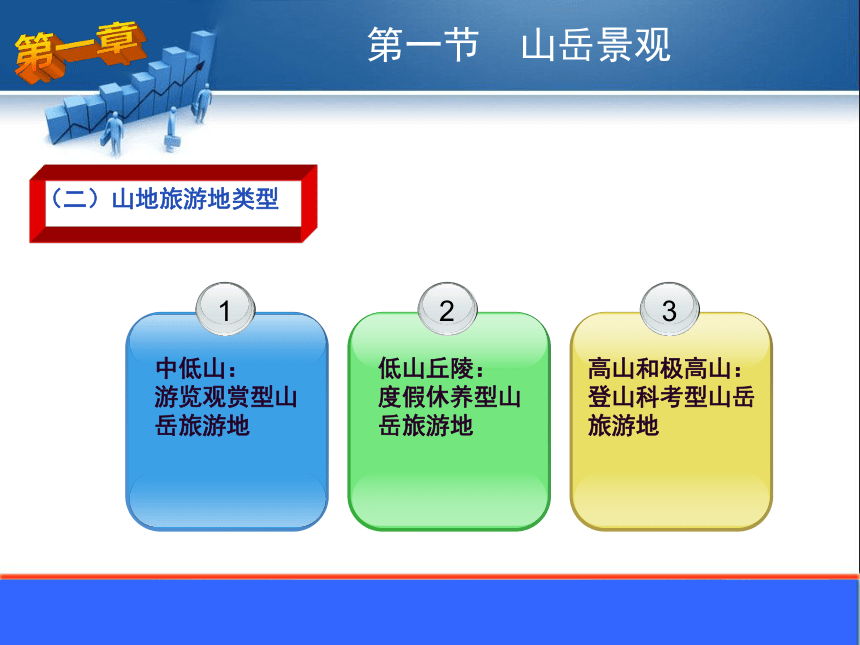 第一章

第一节　山岳景观

（二）山地旅游地类型

1

中低山：游览观赏型山岳旅游地

2

低山丘陵：度假休养型山岳旅游地

3

高山和极高山：登山科考型山岳旅游地